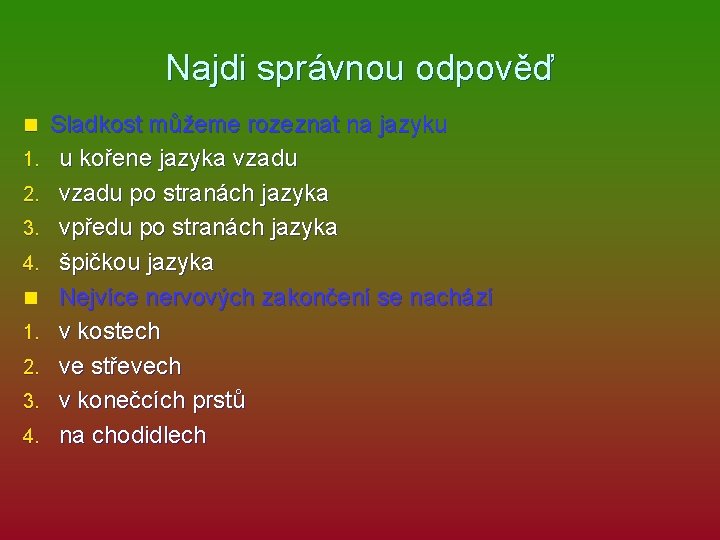 Najdi správnou odpověď

Sladkost můžeme rozeznat na jazyku
1. u kořene jazyka vzadu
2. vzadu po stranách jazyka
3. vpředu po stranách jazyka
4. špičkou jazyka

Nejvíce nervových zakončení se nachází
1. v kostech
2. ve střevech
3. v konečcích prstů
4. na chodidlech